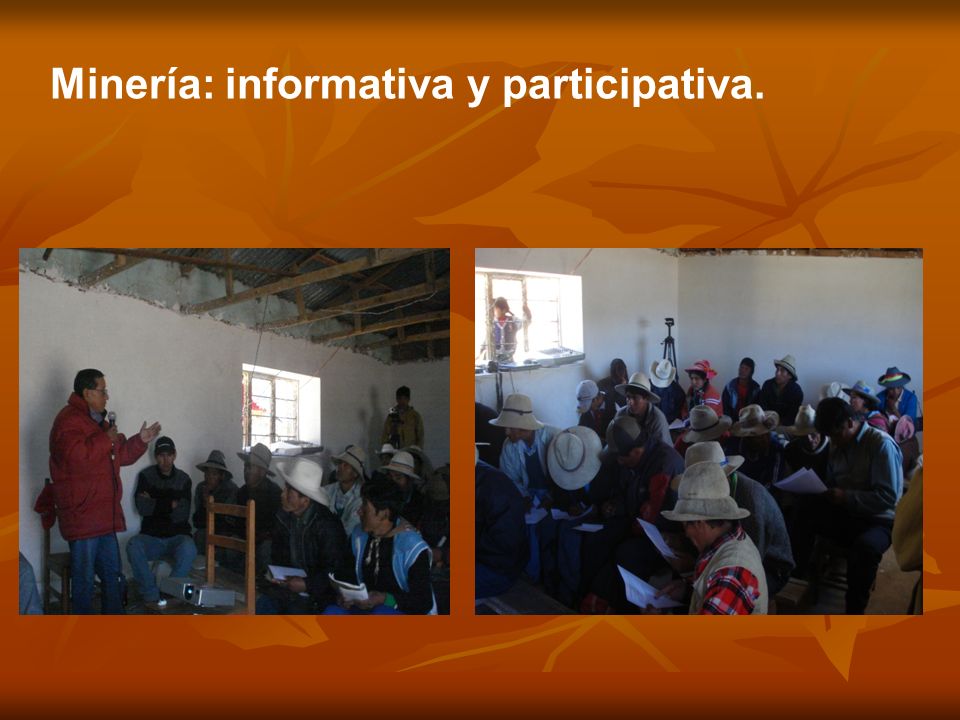 Minería: informativa y participativa.